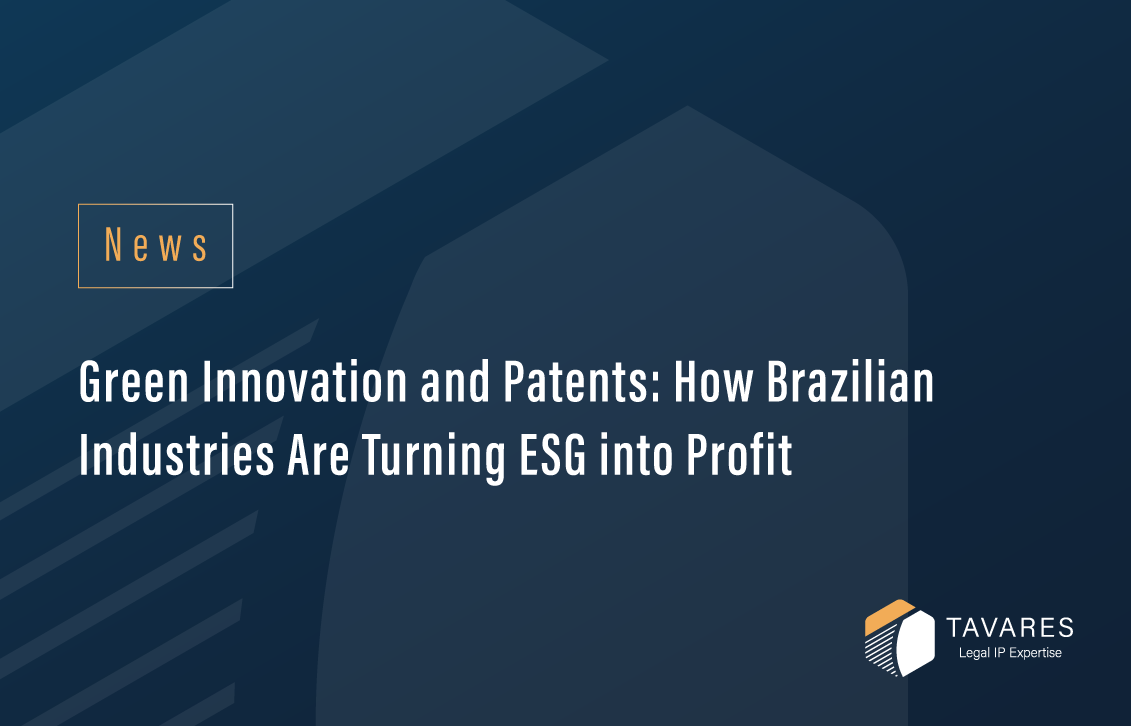 News

Green Innovation and Patents: How Brazilian Industries Are Turning ESG into Profit

TAVARES
Legal IP Expertise